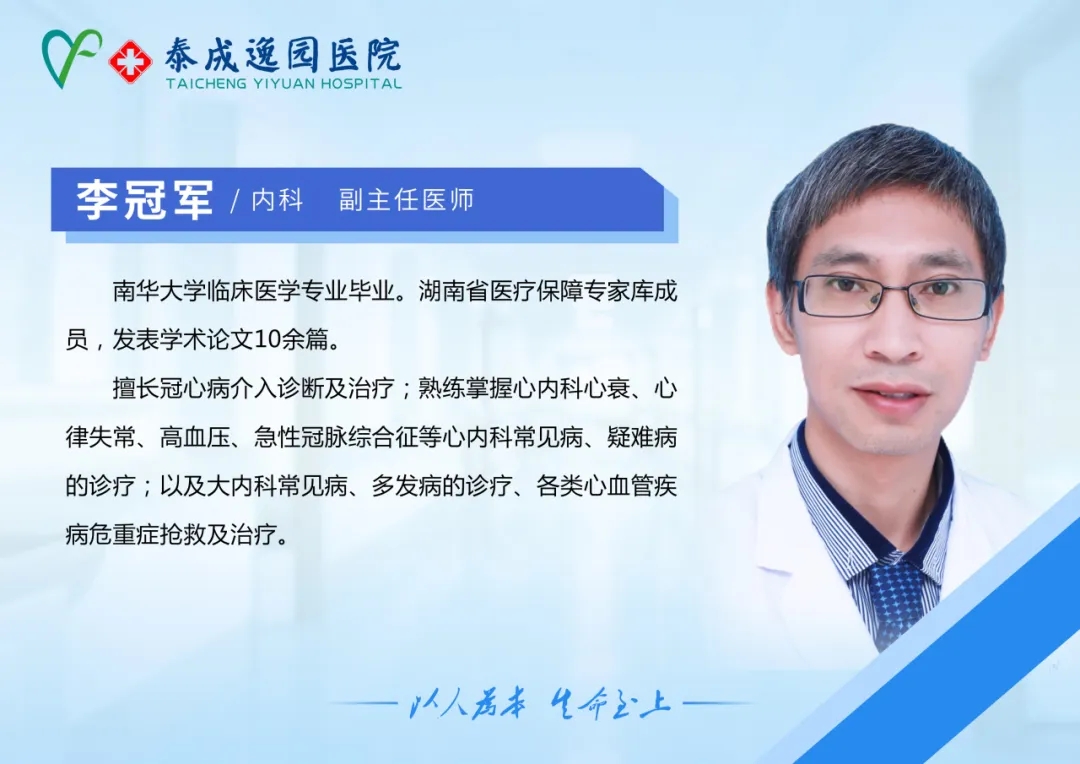 泰成逸园医院
TAICHENG YIYUAN HOSPITAL

李冠军 / 内科　副主任医师

南华大学临床医学专业毕业。湖南省医疗保障专家库成员，发表学术论文10余篇。

擅长冠心病介入诊断及治疗；熟练掌握心内科心衰、心律失常、高血压、急性冠脉综合征等心内科常见病、疑难病的诊疗；以及大内科常见病、多发病的诊疗、各类心血管疾病危重症抢救及治疗。

以人为本 生命至上